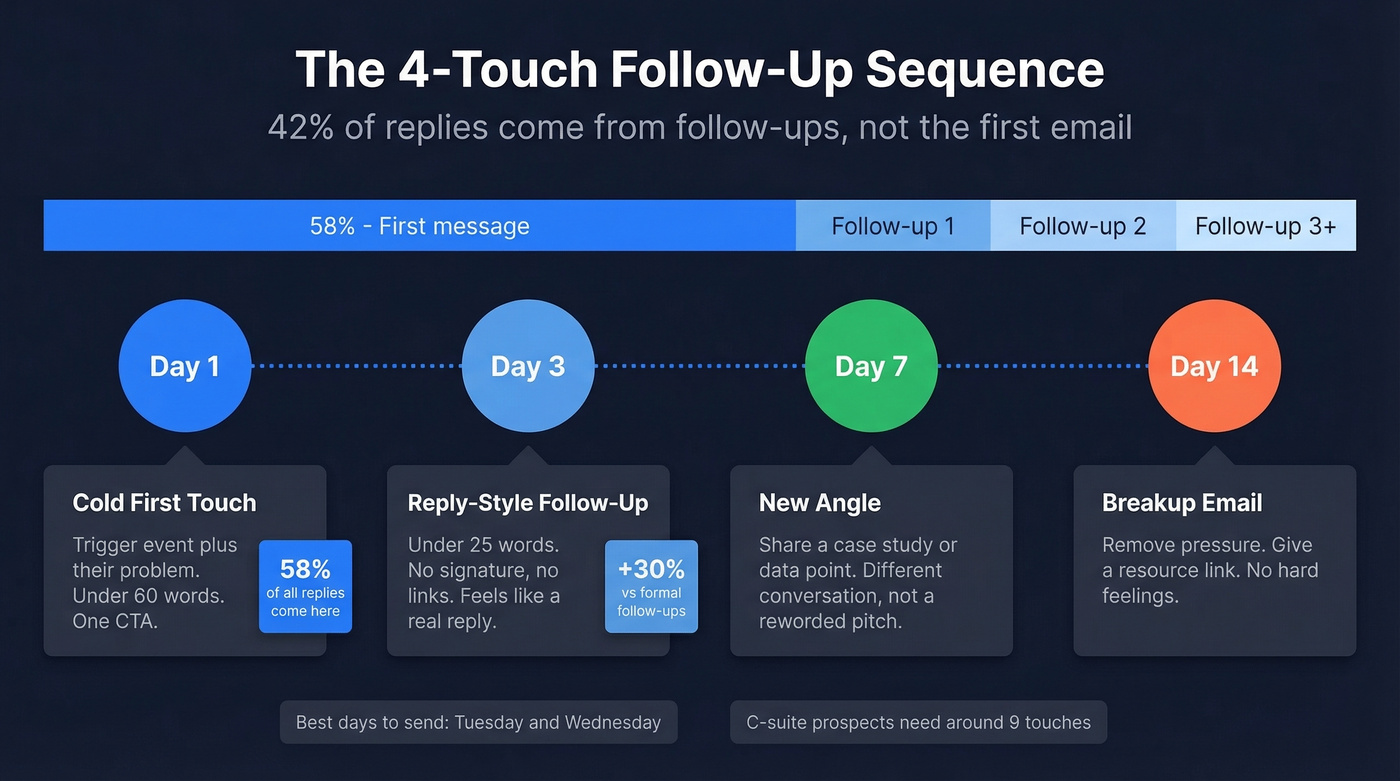 The 4-Touch Follow-Up Sequence

42% of replies come from follow-ups, not the first email

58% - First message

Follow-up 1

Follow-up 2

Follow-up 3+

Day 1

Day 3

Day 7

Day 14

Cold First Touch

Trigger event plus their problem. Under 60 words. One CTA.

58%
of all replies come here

Reply-Style Follow-Up

Under 25 words. No signature, no links. Feels like a real reply.

+30%
vs formal follow-ups

New Angle

Share a case study or data point. Different conversation, not a reworded pitch.

Breakup Email

Remove pressure. Give a resource link. No hard feelings.

Best days to send: Tuesday and Wednesday

C-suite prospects need around 9 touches